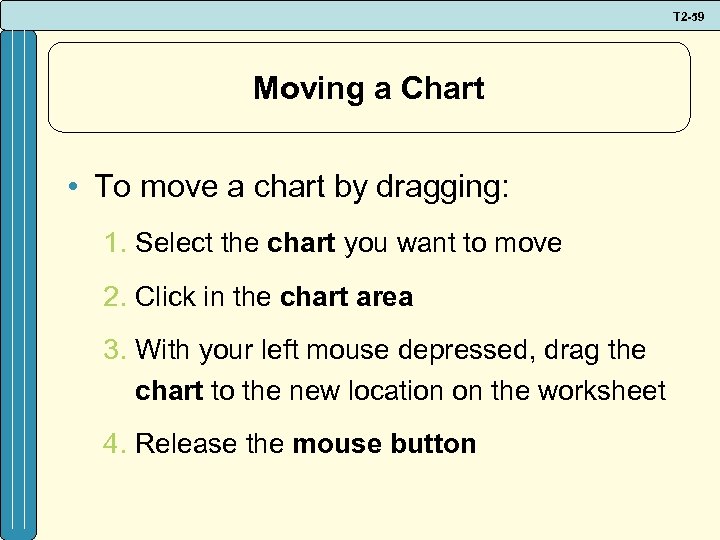 T2-59

Moving a Chart

• To move a chart by dragging:

1. Select the chart you want to move

2. Click in the chart area

3. With your left mouse depressed, drag the chart to the new location on the worksheet

4. Release the mouse button